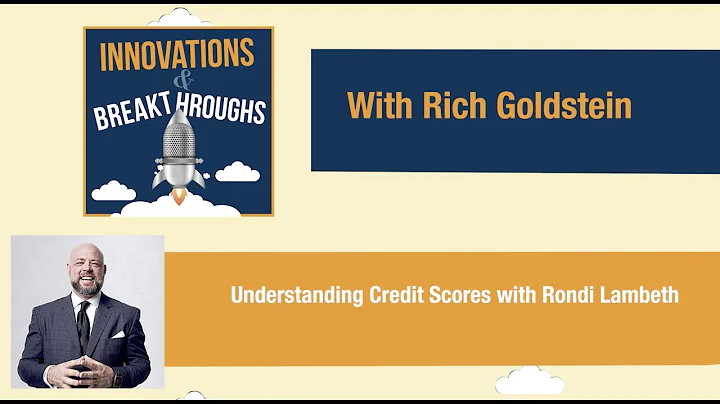 INNOVATIONS
&
BREAKTHROUGHS

With Rich Goldstein

Understanding Credit Scores with Rondi Lambeth